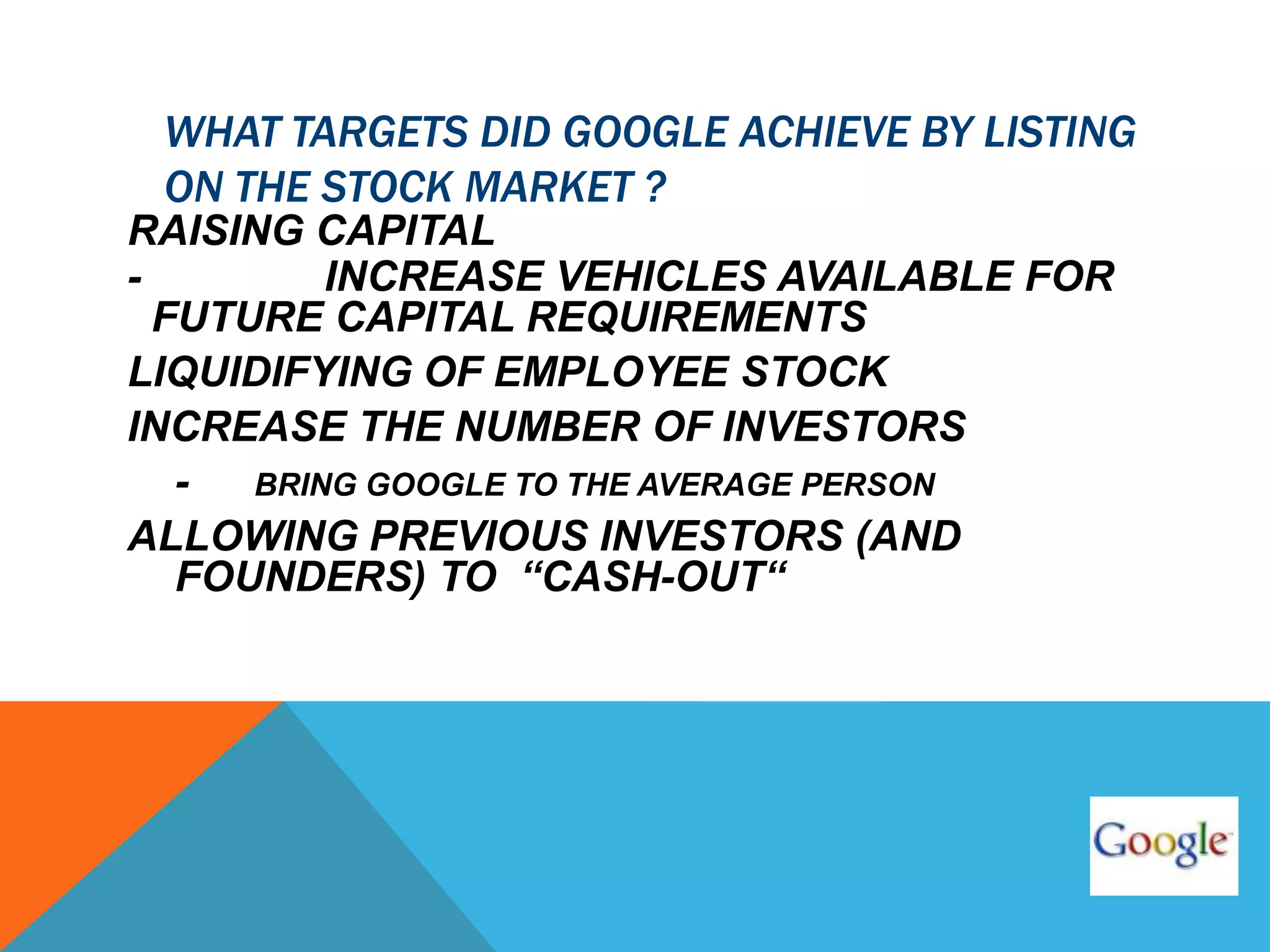 WHAT TARGETS DID GOOGLE ACHIEVE BY LISTING ON THE STOCK MARKET ?

RAISING CAPITAL

- INCREASE VEHICLES AVAILABLE FOR FUTURE CAPITAL REQUIREMENTS

LIQUIDIFYING OF EMPLOYEE STOCK

INCREASE THE NUMBER OF INVESTORS

- BRING GOOGLE TO THE AVERAGE PERSON

ALLOWING PREVIOUS INVESTORS (AND FOUNDERS) TO “CASH-OUT“

Google